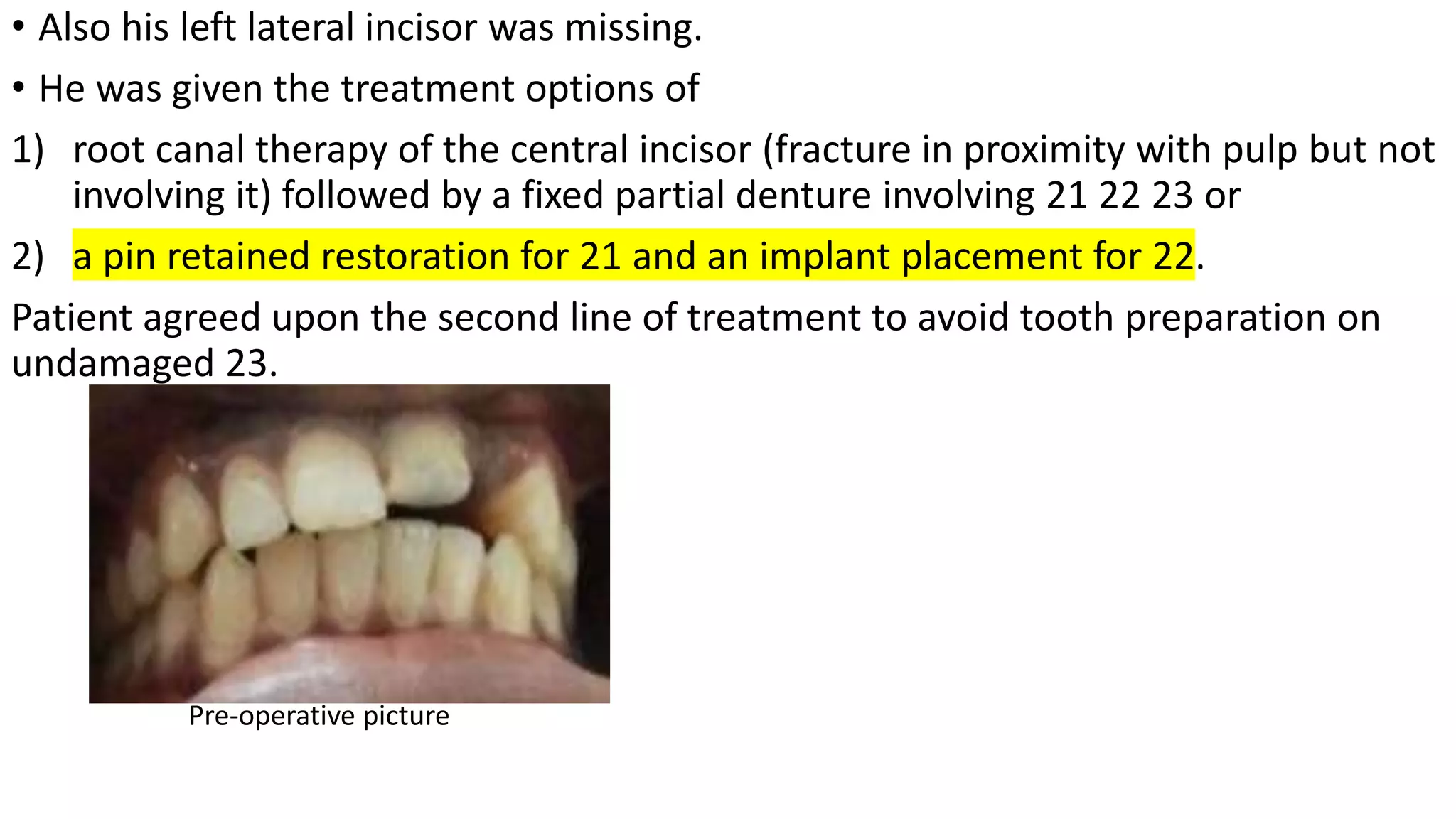 • Also his left lateral incisor was missing.

• He was given the treatment options of

1) root canal therapy of the central incisor (fracture in proximity with pulp but not involving it) followed by a fixed partial denture involving 21 22 23 or

2) a pin retained restoration for 21 and an implant placement for 22.

Patient agreed upon the second line of treatment to avoid tooth preparation on undamaged 23.

Pre-operative picture